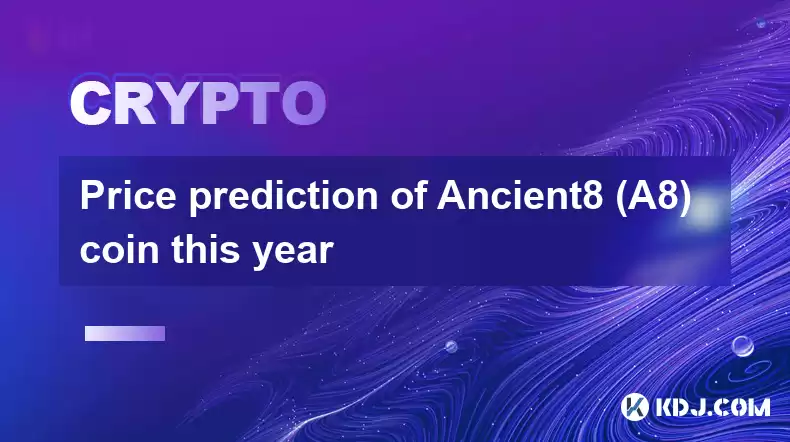 CRYPTO

Price prediction of Ancient8 (A8) coin this year

KDJ.COM